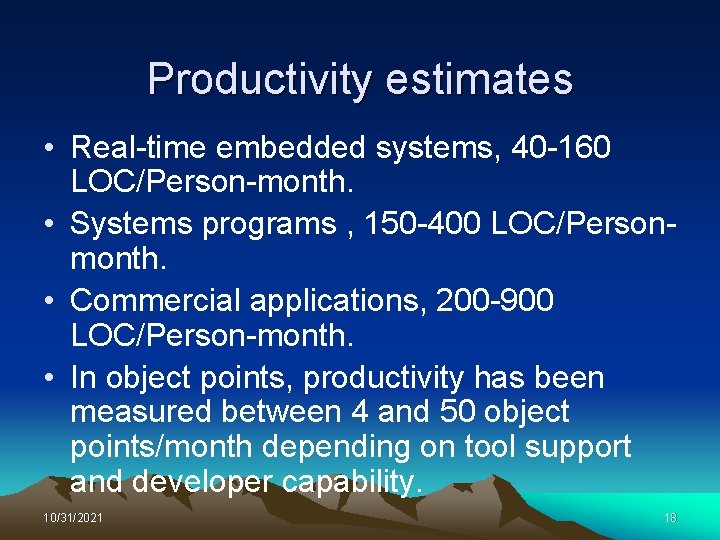 Productivity estimates

• Real-time embedded systems, 40-160 LOC/Person-month.
• Systems programs , 150-400 LOC/Person-month.
• Commercial applications, 200-900 LOC/Person-month.
• In object points, productivity has been measured between 4 and 50 object points/month depending on tool support and developer capability.

10/31/2021

18